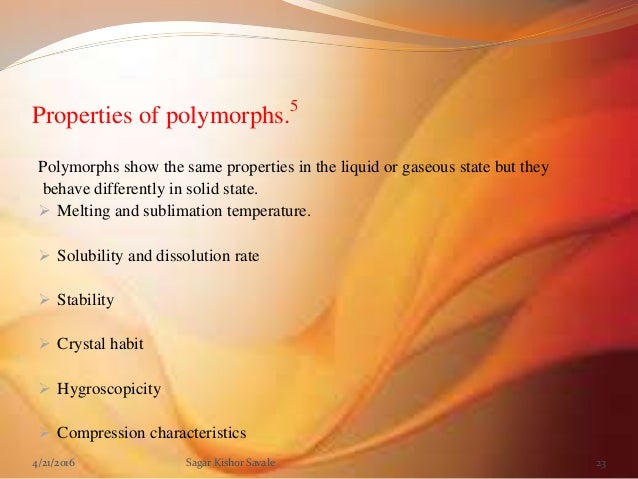 Properties of polymorphs.$^5$

Polymorphs show the same properties in the liquid or gaseous state but they behave differently in solid state.

➢ Melting and sublimation temperature.

➢ Solubility and dissolution rate

➢ Stability

➢ Crystal habit

➢ Hygroscopicity

➢ Compression characteristics

4/21/2016 Sagar Kishor Savale 23